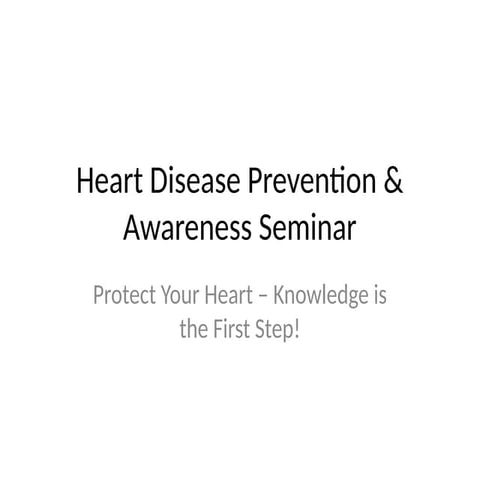 Heart Disease Prevention & Awareness Seminar

Protect Your Heart – Knowledge is the First Step!